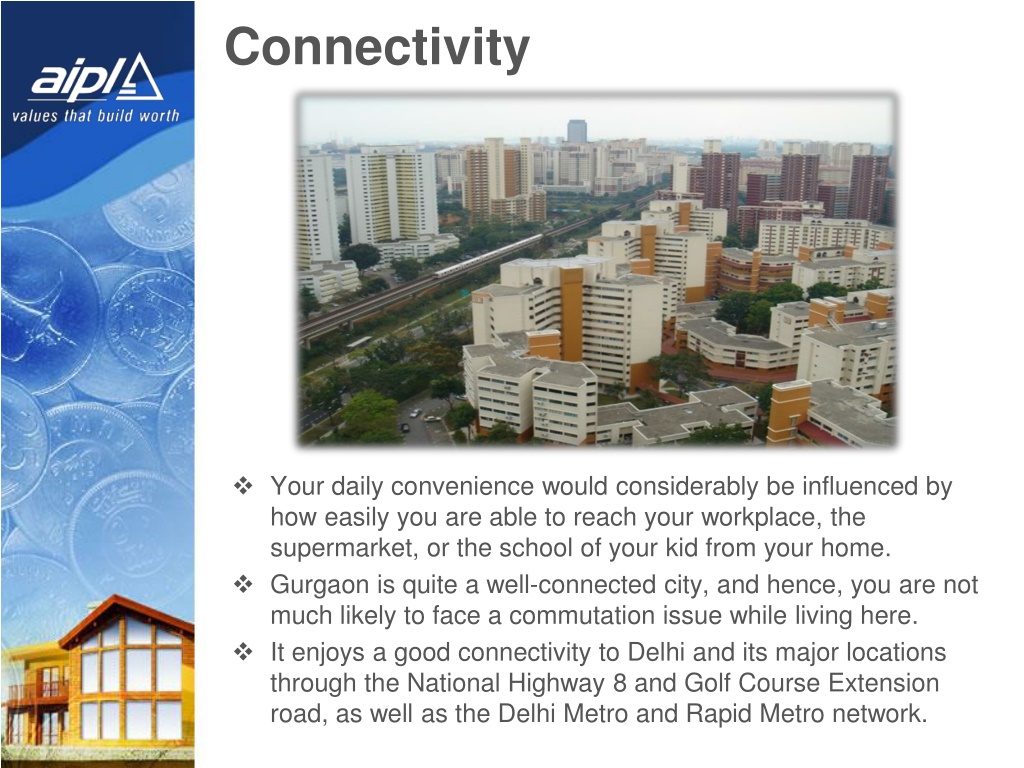 aipl
values that build worth

Connectivity

❖ Your daily convenience would considerably be influenced by how easily you are able to reach your workplace, the supermarket, or the school of your kid from your home.
❖ Gurgaon is quite a well-connected city, and hence, you are not much likely to face a commutation issue while living here.
❖ It enjoys a good connectivity to Delhi and its major locations through the National Highway 8 and Golf Course Extension road, as well as the Delhi Metro and Rapid Metro network.